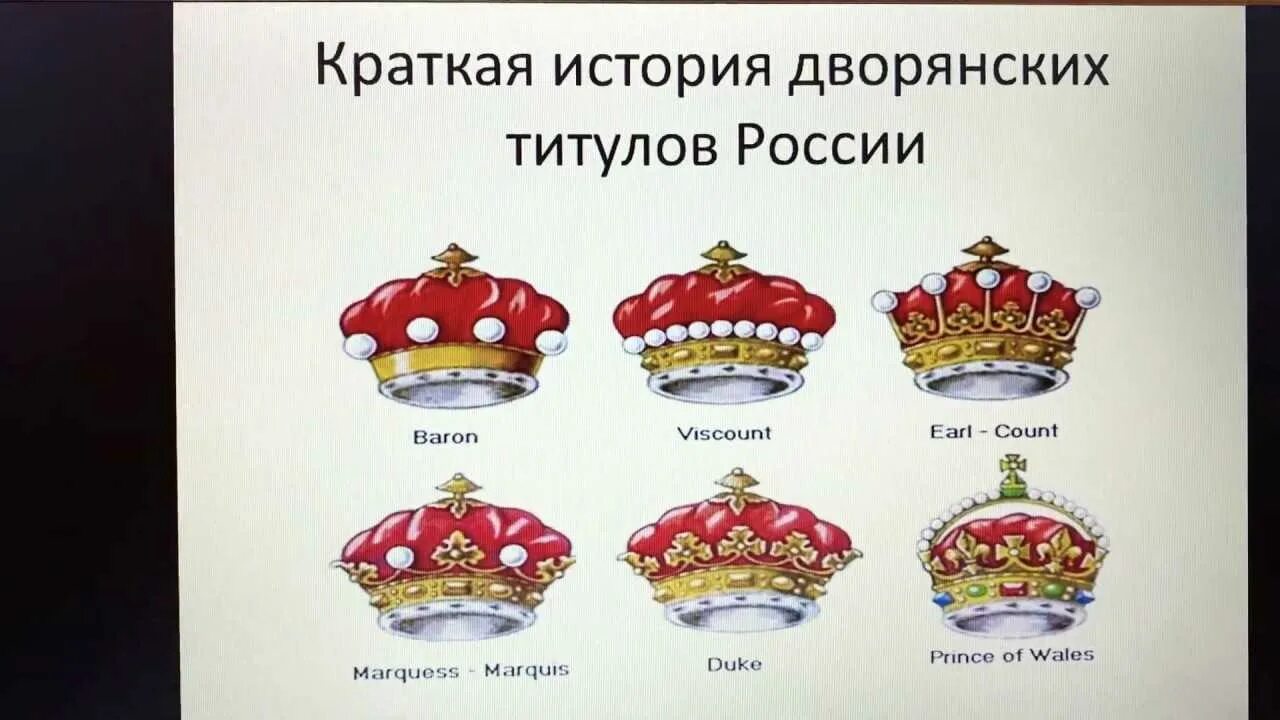 Краткая история дворянских титулов России

Baron

Viscount

Earl - Count

Marquess - Marquis

Duke

Prince of Wales